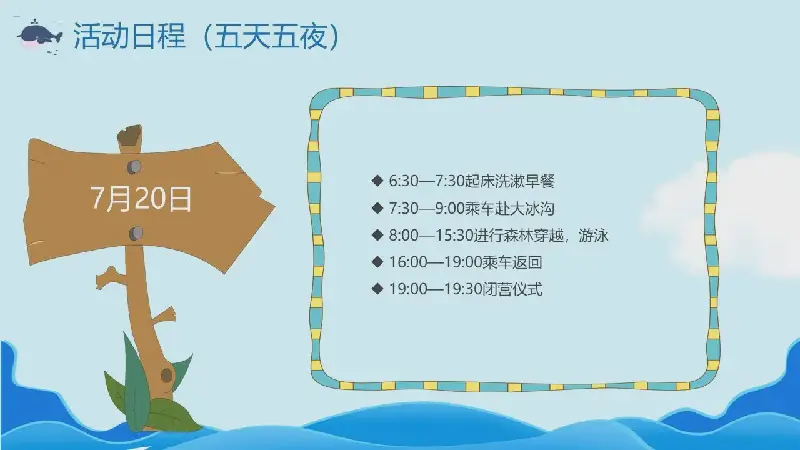 活动日程（五天五夜）

7月20日

◆ 6:30—7:30起床洗漱早餐
◆ 7:30—9:00乘车赴大冰沟
◆ 8:00—15:30进行森林穿越，游泳
◆ 16:00—19:00乘车返回
◆ 19:00—19:30闭营仪式